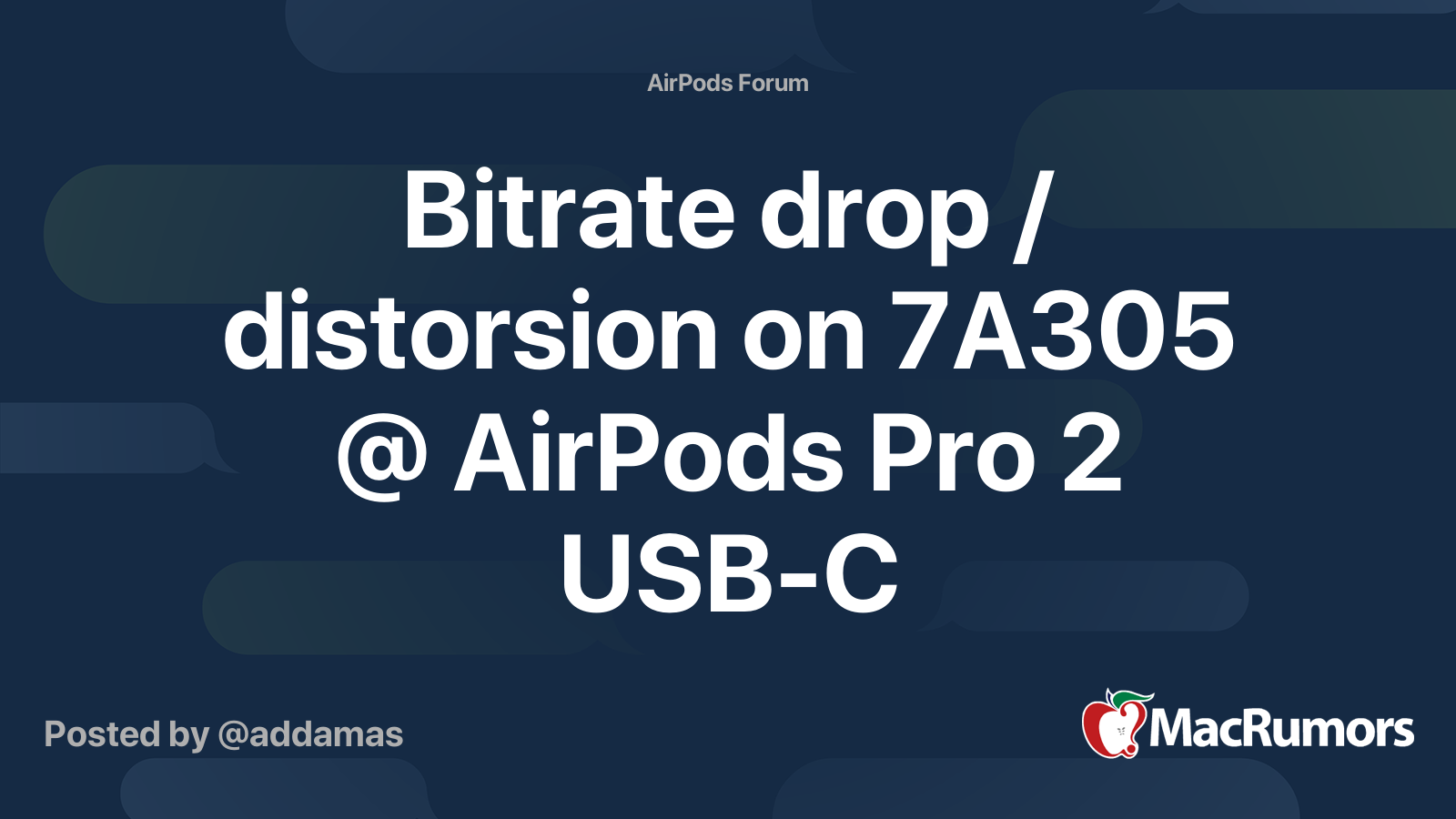 AirPods Forum

Bitrate drop / distorsion on 7A305 @ AirPods Pro 2 USB-C

Posted by @addamas

MacRumors